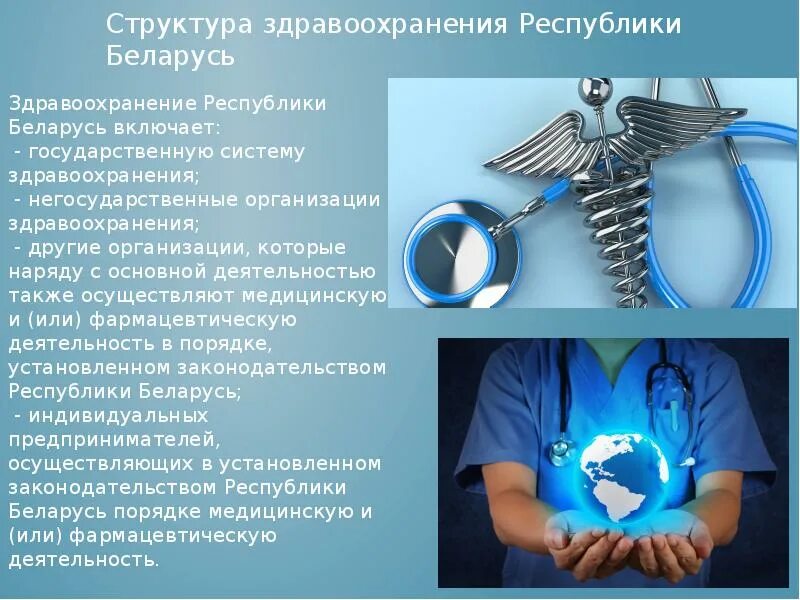 Структура здравоохранения Республики Беларусь

Здравоохранение Республики Беларусь включает:
- государственную систему здравоохранения;
- негосударственные организации здравоохранения;
- другие организации, которые наряду с основной деятельностью также осуществляют медицинскую и (или) фармацевтическую деятельность в порядке, установленном законодательством Республики Беларусь;
- индивидуальных предпринимателей, осуществляющих в установленном законодательством Республики Беларусь порядке медицинскую и (или) фармацевтическую деятельность.